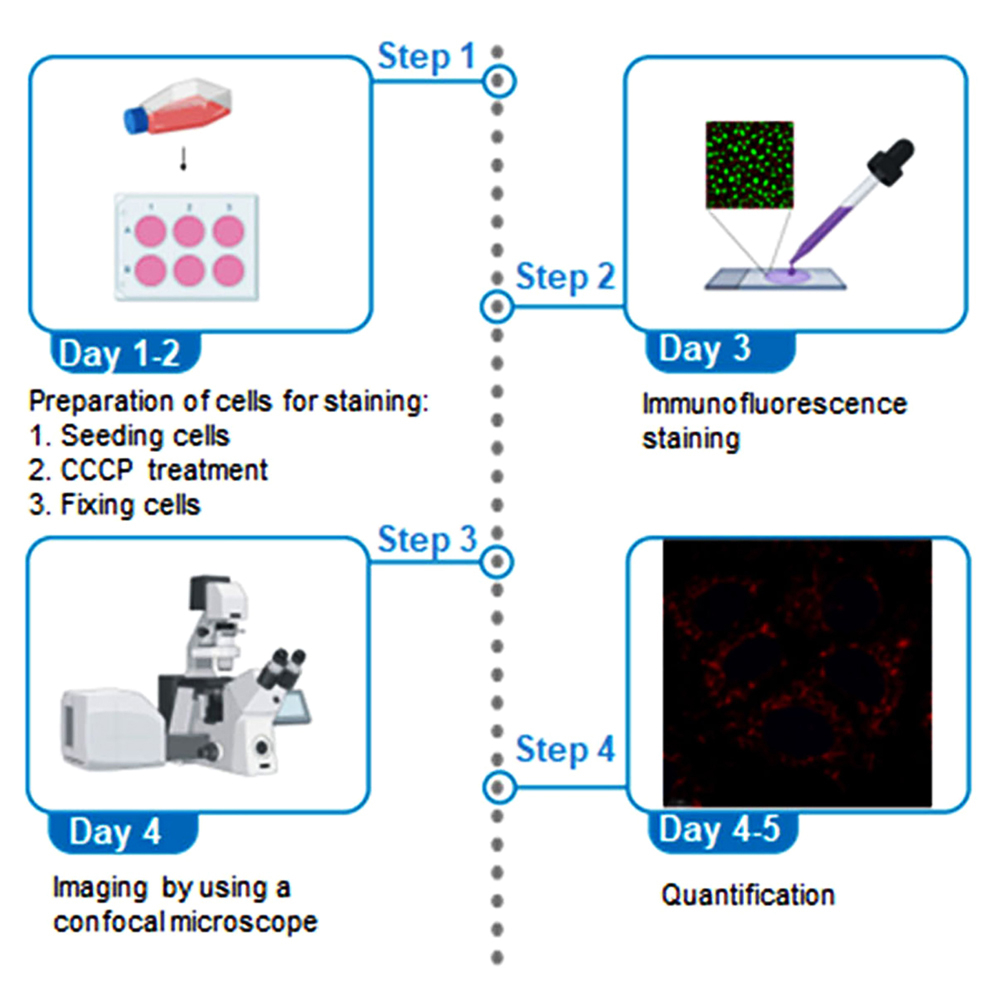 Step 1

1 2 3
A
B

Day 1-2

Preparation of cells for staining:
1. Seeding cells
2. CCCP treatment
3. Fixing cells

Step 2

Day 3

Immunofluorescence staining

Step 3

Day 4

Imaging by using a confocal microscope

Step 4

Day 4-5

Quantification